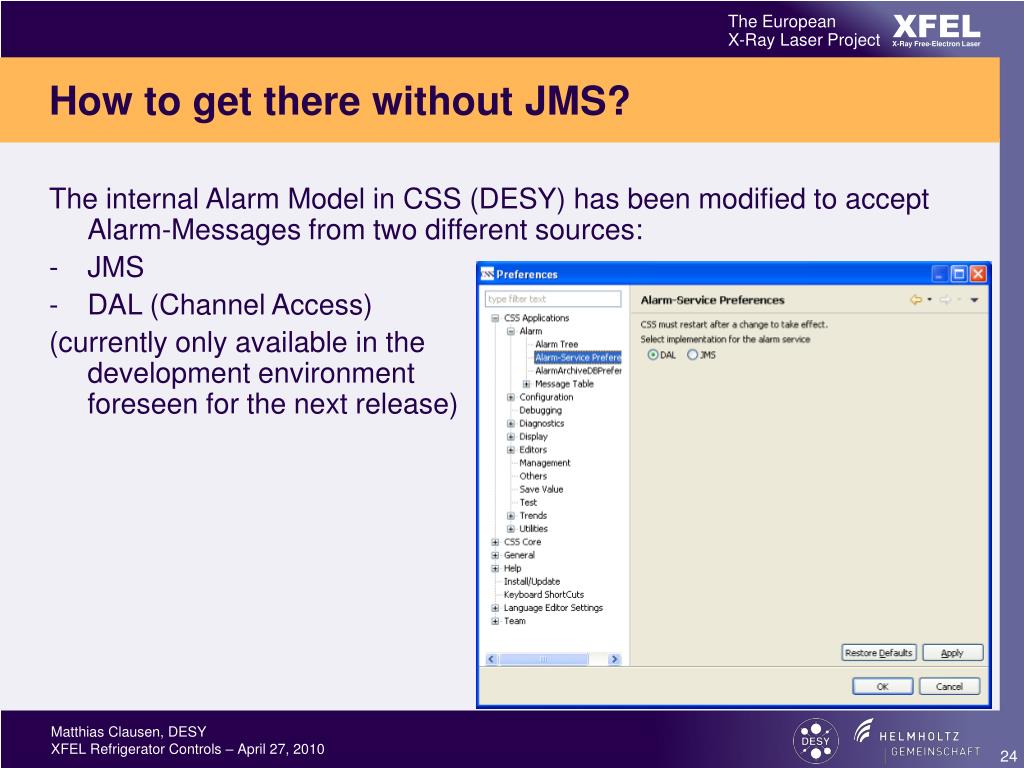 The European X-Ray Laser Project XFEL X-Ray Free-Electron Laser

How to get there without JMS?

The internal Alarm Model in CSS (DESY) has been modified to accept Alarm-Messages from two different sources:
- JMS
- DAL (Channel Access)
(currently only available in the development environment foreseen for the next release)

Preferences
type filter text
CSS Applications
Alarm
Alarm Tree
Alarm-Service Prefere
AlarmArchiveDBPrefer
Message Table
Configuration
Debugging
Diagnostics
Display
Editors
Management
Others
Save Value
Test
Trends
Utilities
CSS Core
General
Help
Install/Update
Keyboard ShortCuts
Language Editor Settings
Team

Alarm-Service Preferences
CSS must restart after a change to take effect.
Select implementation for the alarm service
DAL JMS

Restore Defaults Apply
OK Cancel

Matthias Clausen, DESY
XFEL Refrigerator Controls – April 27, 2010
DESY
HELMHOLTZ GEMEINSCHAFT
24